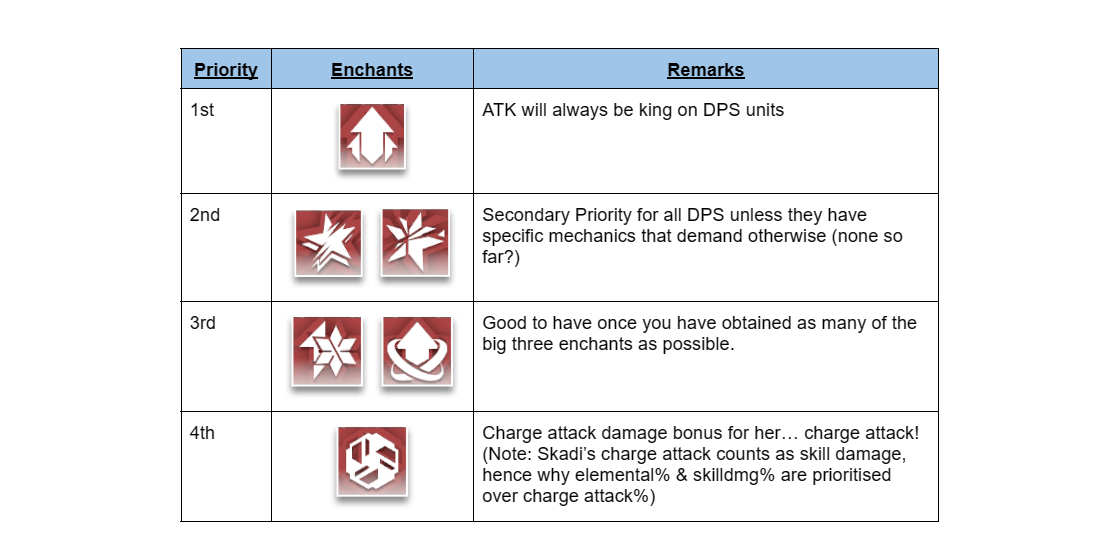 | Priority | Enchants | Remarks |
|---|---|---|
| 1st | | ATK will always be king on DPS units |
| 2nd | | Secondary Priority for all DPS unless they have specific mechanics that demand otherwise (none so far?) |
| 3rd | | Good to have once you have obtained as many of the big three enchants as possible. |
| 4th | | Charge attack damage bonus for her… charge attack! (Note: Skadi's charge attack counts as skill damage, hence why elemental% & skilldmg% are prioritised over charge attack%) |